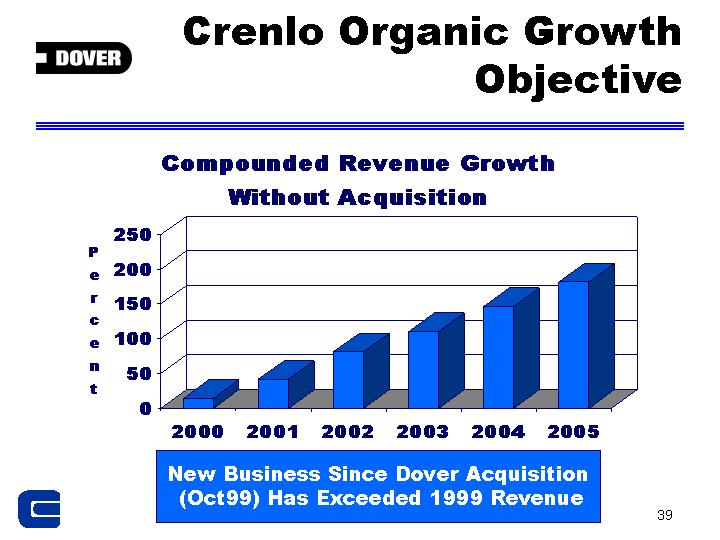 DOVER

Crenlo Organic Growth Objective

Compounded Revenue Growth Without Acquisition

Percent

250
200
150
100
50
0

2000 2001 2002 2003 2004 2005

New Business Since Dover Acquisition (Oct99) Has Exceeded 1999 Revenue

39